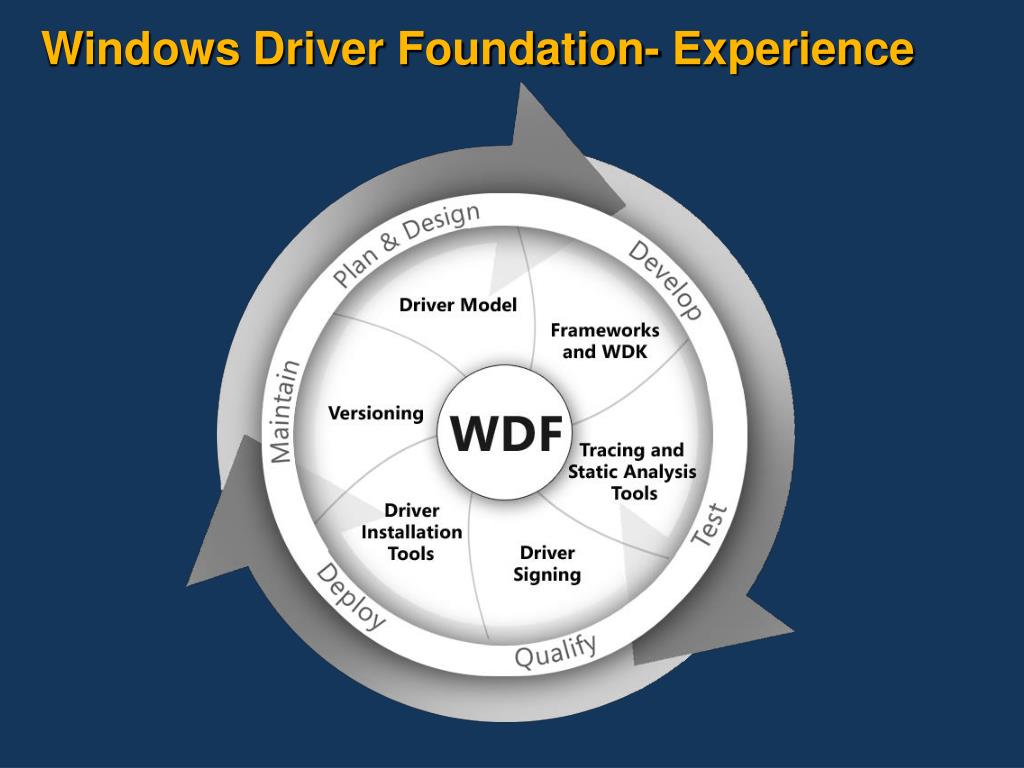 Windows Driver Foundation- Experience

Plan & Design
Develop
Test
Qualify
Deploy
Maintain

Driver Model
Frameworks and WDK
Tracing and Static Analysis Tools
Driver Signing
Driver Installation Tools
Versioning

WDF